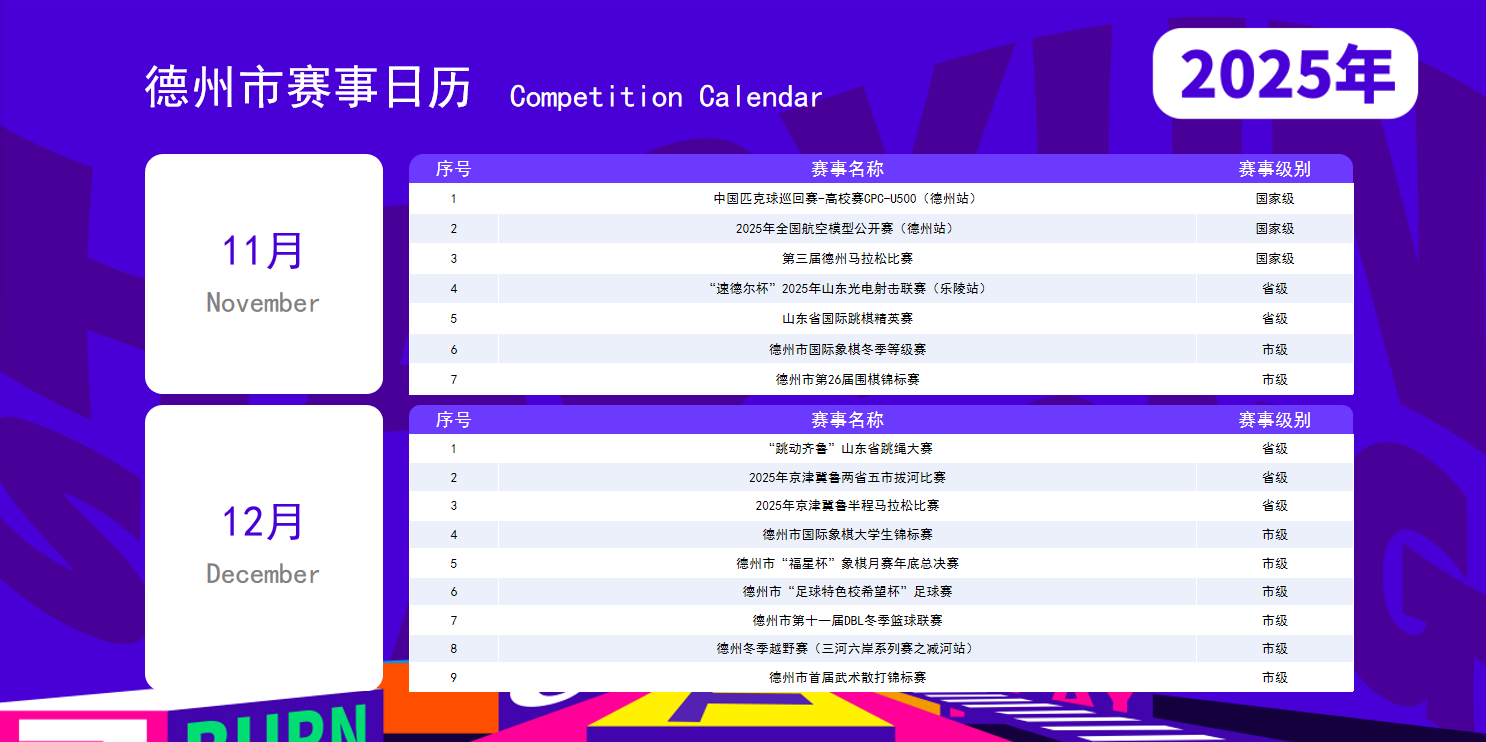 德州市赛事日历 Competition Calendar

2025年

11月
November

| 序号 | 赛事名称 | 赛事级别 |
|---|---|---|
| 1 | 中国匹克球巡回赛-高校赛CPC-U500（德州站） | 国家级 |
| 2 | 2025年全国航空模型公开赛（德州站） | 国家级 |
| 3 | 第三届德州马拉松比赛 | 国家级 |
| 4 | “速德尔杯”2025年山东光电射击联赛（乐陵站） | 省级 |
| 5 | 山东省国际跳棋精英赛 | 省级 |
| 6 | 德州市国际象棋冬季等级赛 | 市级 |
| 7 | 德州市第26届围棋锦标赛 | 市级 |

12月
December

| 序号 | 赛事名称 | 赛事级别 |
|---|---|---|
| 1 | “跳动齐鲁”山东省跳绳大赛 | 省级 |
| 2 | 2025年京津冀鲁两省五市拔河比赛 | 省级 |
| 3 | 2025年京津冀鲁半程马拉松比赛 | 省级 |
| 4 | 德州市国际象棋大学生锦标赛 | 市级 |
| 5 | 德州市“福星杯”象棋月赛年底总决赛 | 市级 |
| 6 | 德州市“足球特色校希望杯”足球赛 | 市级 |
| 7 | 德州市第十一届DBL冬季篮球联赛 | 市级 |
| 8 | 德州冬季越野赛（三河六岸系列赛之减河站） | 市级 |
| 9 | 德州市首届武术散打锦标赛 | 市级 |

BURN